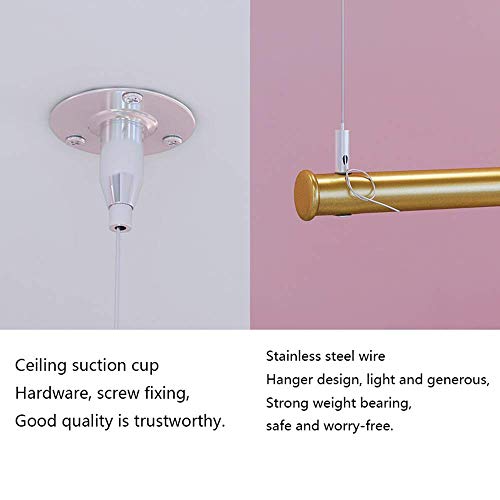 Ceiling suction cup
Hardware, screw fixing,
Good quality is trustworthy.

Stainless steel wire
Hanger design, light and generous,
Strong weight bearing,
safe and worry-free.